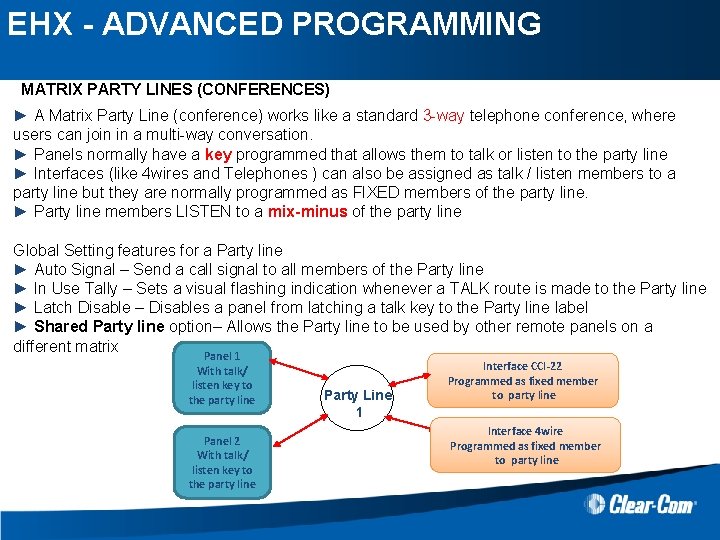 EHX - ADVANCED PROGRAMMING

MATRIX PARTY LINES (CONFERENCES)

► A Matrix Party Line (conference) works like a standard 3-way telephone conference, where users can join in a multi-way conversation.
► Panels normally have a key programmed that allows them to talk or listen to the party line
► Interfaces (like 4wires and Telephones ) can also be assigned as talk / listen members to a party line but they are normally programmed as FIXED members of the party line.
► Party line members LISTEN to a mix-minus of the party line

Global Setting features for a Party line
► Auto Signal – Send a call signal to all members of the Party line
► In Use Tally – Sets a visual flashing indication whenever a TALK route is made to the Party line
► Latch Disable – Disables a panel from latching a talk key to the Party line label
► Shared Party line option– Allows the Party line to be used by other remote panels on a different matrix

Panel 1 With talk/ listen key to the party line

Panel 2 With talk/ listen key to the party line

Party Line 1

Interface CCI-22 Programmed as fixed member to party line

Interface 4wire Programmed as fixed member to party line

Clear-Com